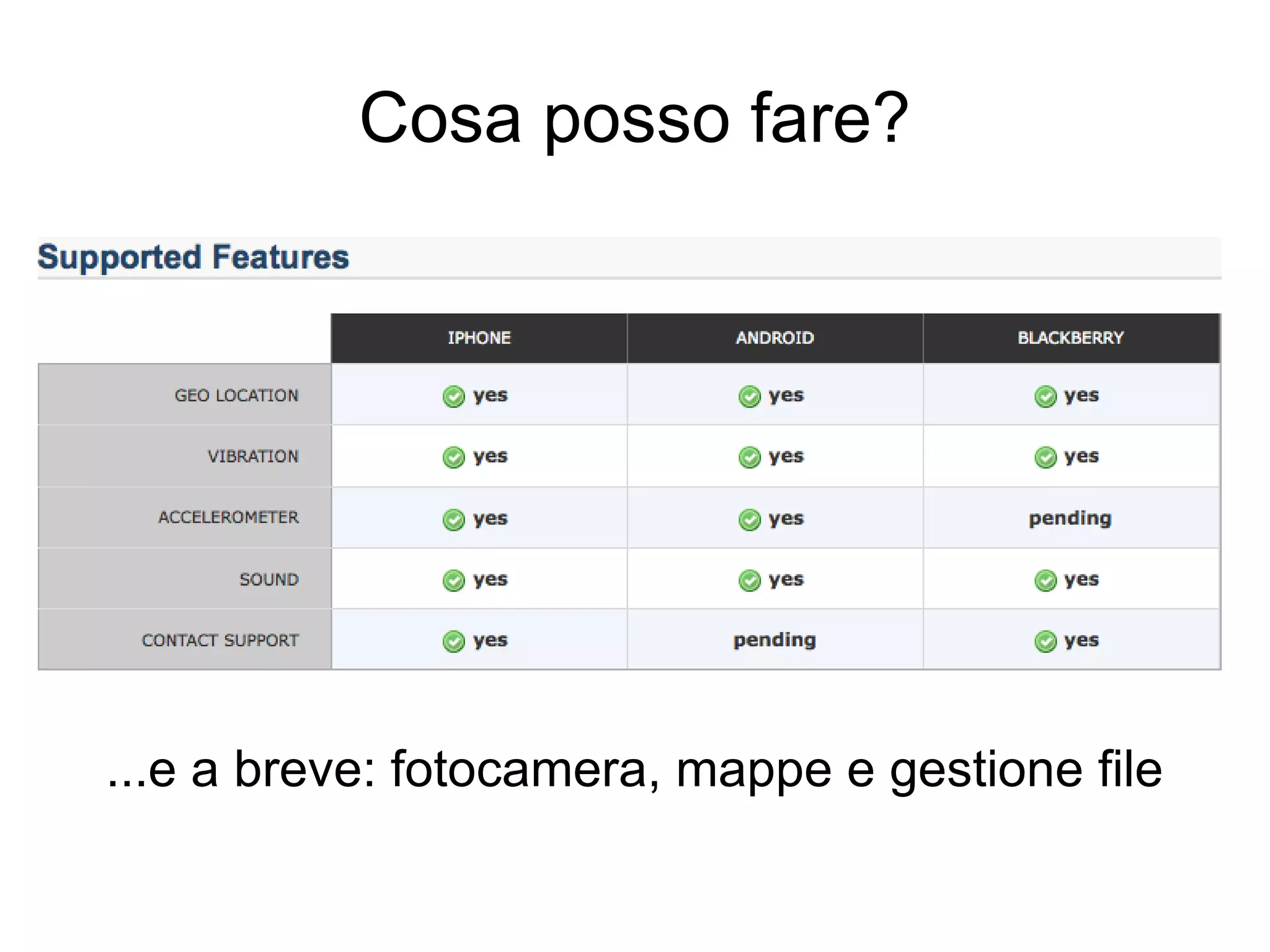 Cosa posso fare?

Supported Features

| | IPHONE | ANDROID | BLACKBERRY |
|---|---|---|---|
| GEO LOCATION | yes | yes | yes |
| VIBRATION | yes | yes | yes |
| ACCELEROMETER | yes | yes | pending |
| SOUND | yes | yes | yes |
| CONTACT SUPPORT | yes | pending | yes |

...e a breve: fotocamera, mappe e gestione file